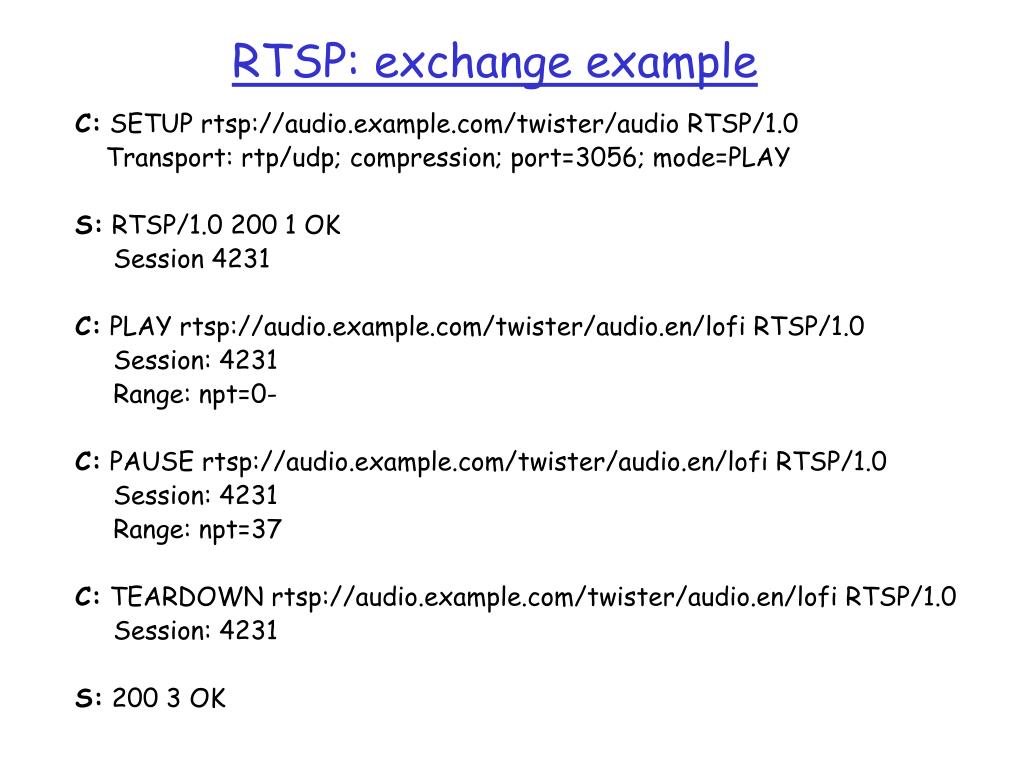 RTSP: exchange example

C: SETUP rtsp://audio.example.com/twister/audio RTSP/1.0
Transport: rtp/udp; compression; port=3056; mode=PLAY

S: RTSP/1.0 200 1 OK
Session 4231

C: PLAY rtsp://audio.example.com/twister/audio.en/lofi RTSP/1.0
Session: 4231
Range: npt=0-

C: PAUSE rtsp://audio.example.com/twister/audio.en/lofi RTSP/1.0
Session: 4231
Range: npt=37

C: TEARDOWN rtsp://audio.example.com/twister/audio.en/lofi RTSP/1.0
Session: 4231

S: 200 3 OK